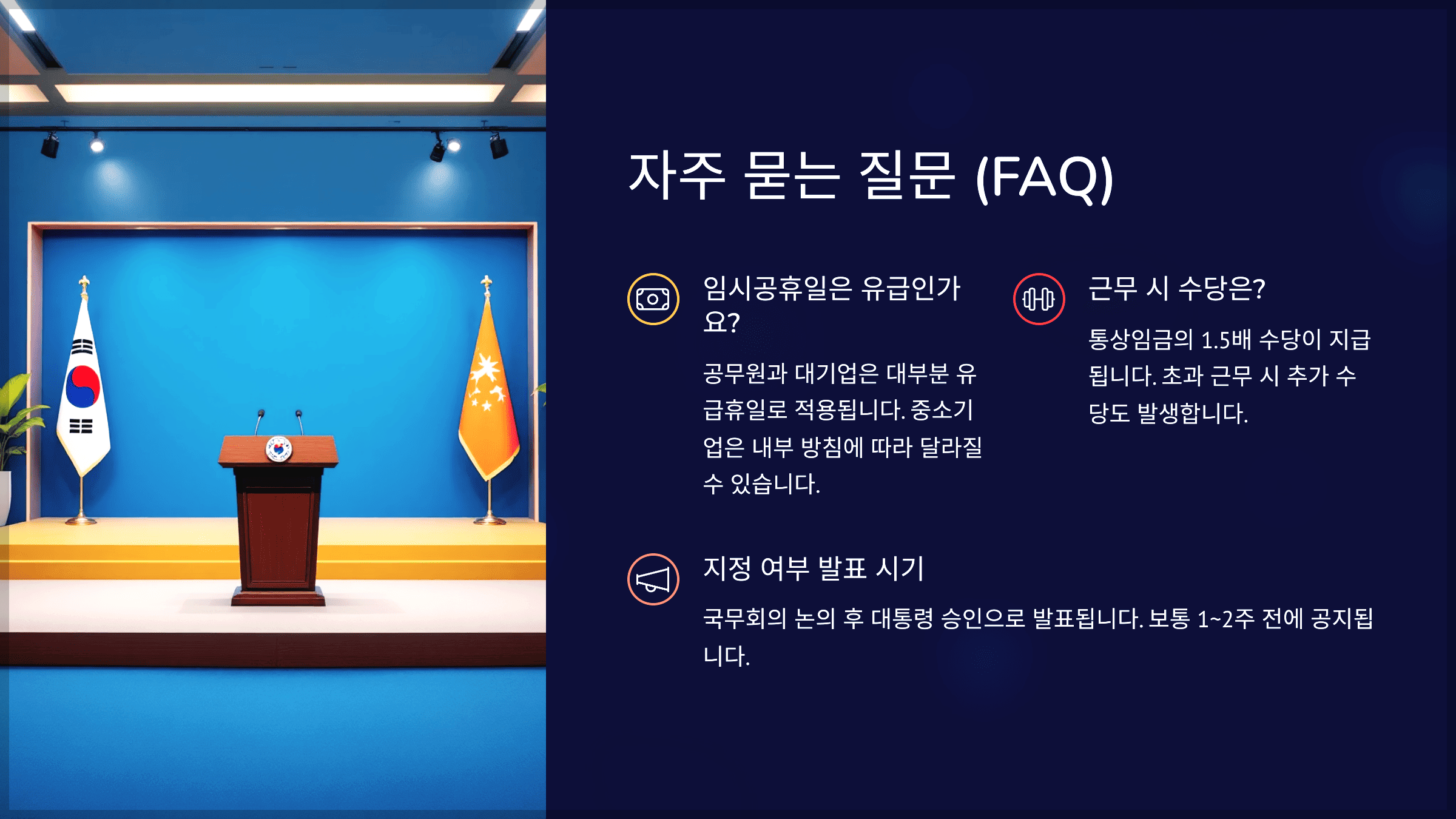 자주 묻는 질문 (FAQ)

임시공휴일은 유급인가요?

공무원과 대기업은 대부분 유급휴일로 적용됩니다. 중소기업은 내부 방침에 따라 달라질 수 있습니다.

근무 시 수당은?

통상임금의 1.5배 수당이 지급됩니다. 초과 근무 시 추가 수당도 발생합니다.

지정 여부 발표 시기

국무회의 논의 후 대통령 승인으로 발표됩니다. 보통 1~2주 전에 공지됩니다.